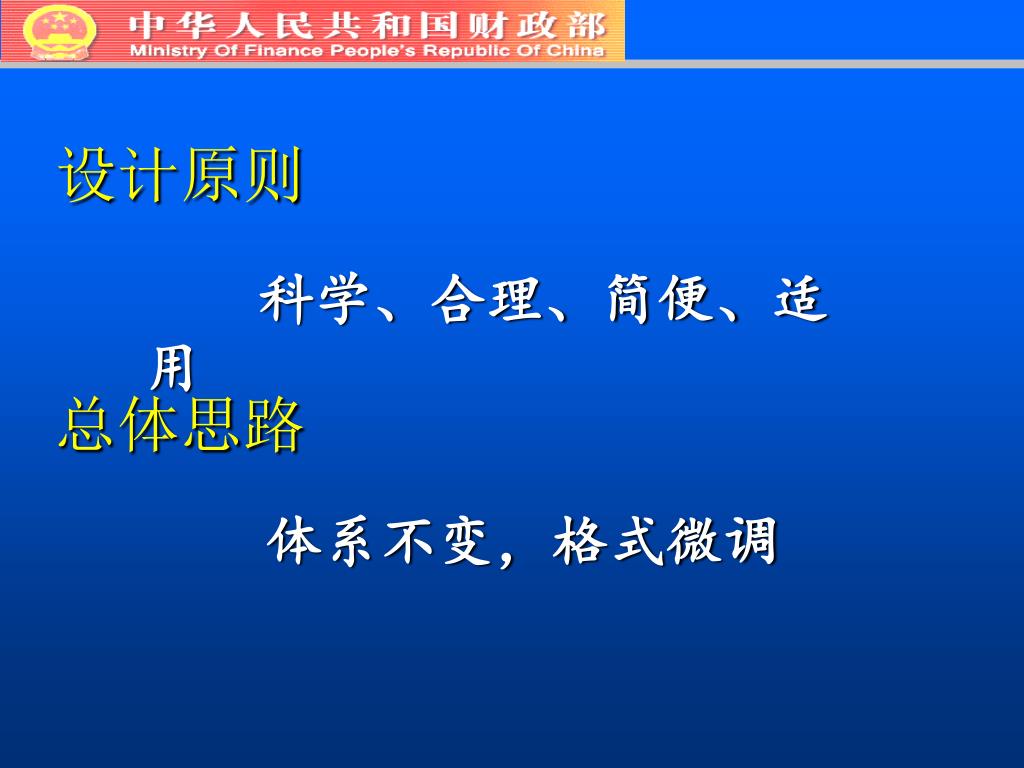 中华人民共和国财政部
Ministry Of Finance People's Republic Of China

设计原则

科学、合理、简便、适用

总体思路

体系不变，格式微调